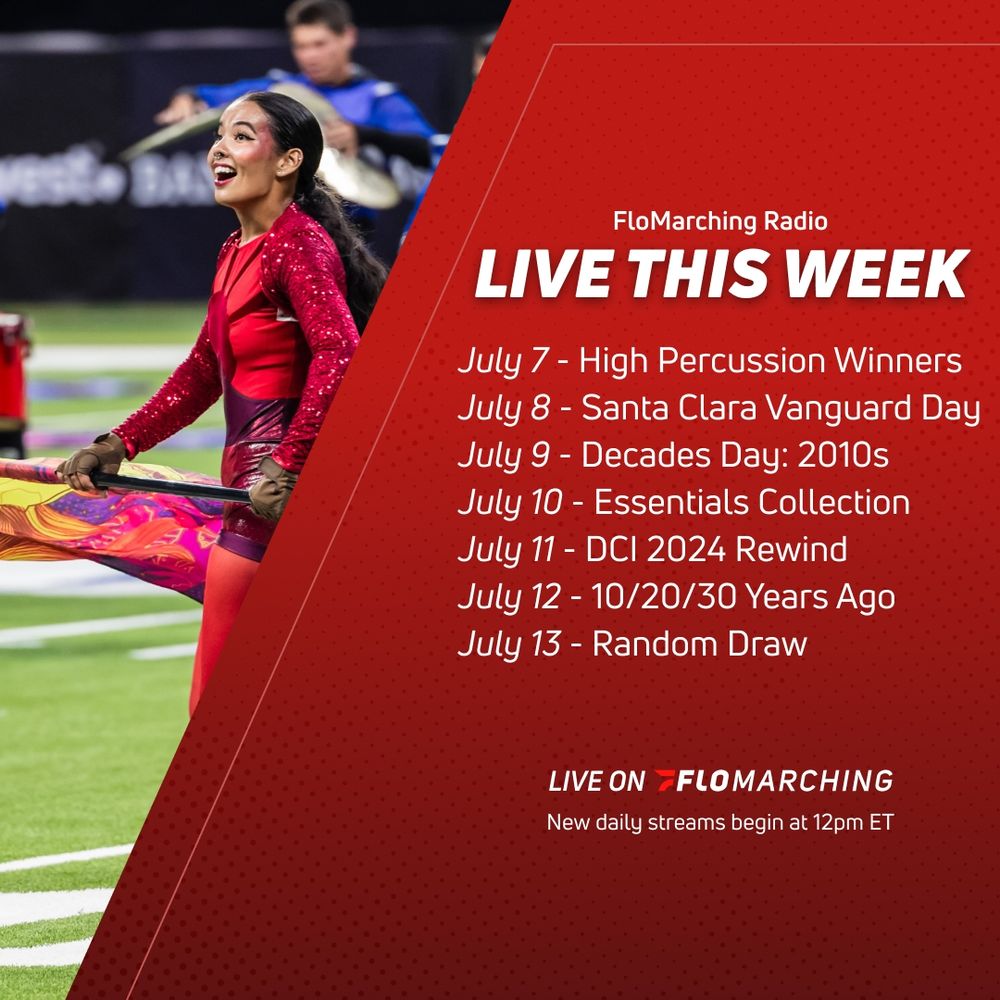 FloMarching Radio
LIVE THIS WEEK

July 7 - High Percussion Winners
July 8 - Santa Clara Vanguard Day
July 9 - Decades Day: 2010s
July 10 - Essentials Collection
July 11 - DCI 2024 Rewind
July 12 - 10/20/30 Years Ago
July 13 - Random Draw

LIVE ON FLOMARCHING
New daily streams begin at 12pm ET